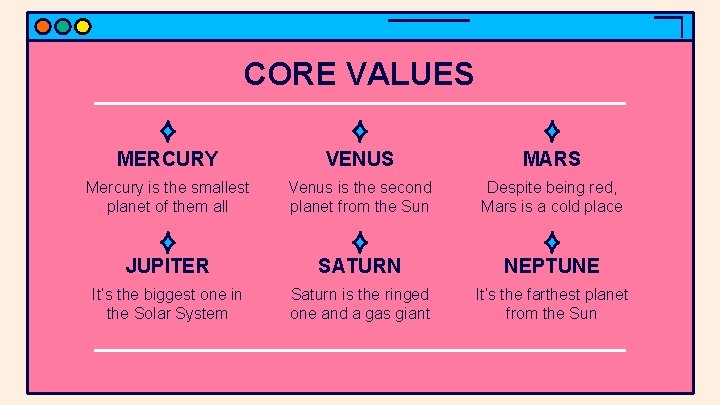 CORE VALUES

MERCURY
Mercury is the smallest planet of them all

VENUS
Venus is the second planet from the Sun

MARS
Despite being red, Mars is a cold place

JUPITER
It's the biggest one in the Solar System

SATURN
Saturn is the ringed one and a gas giant

NEPTUNE
It's the farthest planet from the Sun